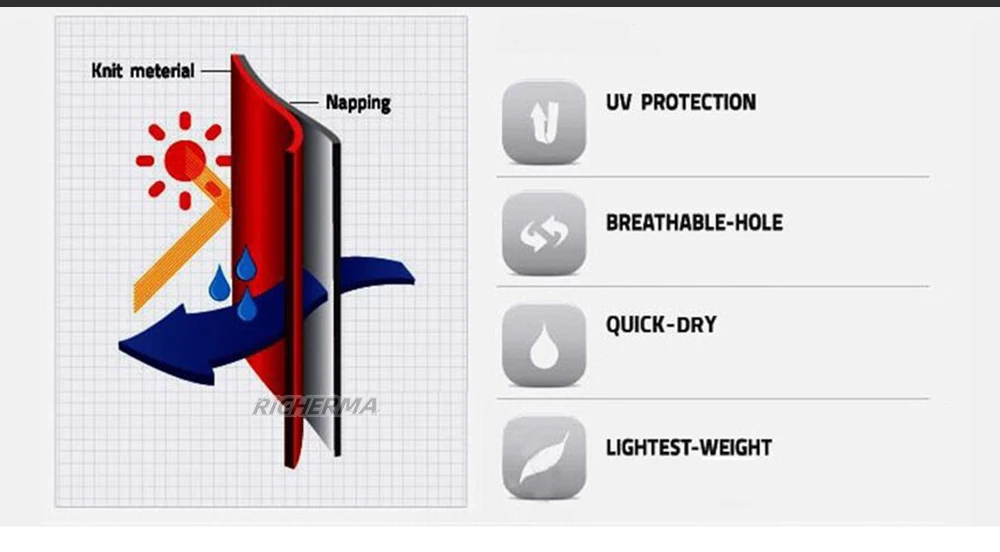 Knit meterial
Napping
RICHERMA

UV PROTECTION

BREATHABLE-HOLE

QUICK-DRY

LIGHTEST-WEIGHT